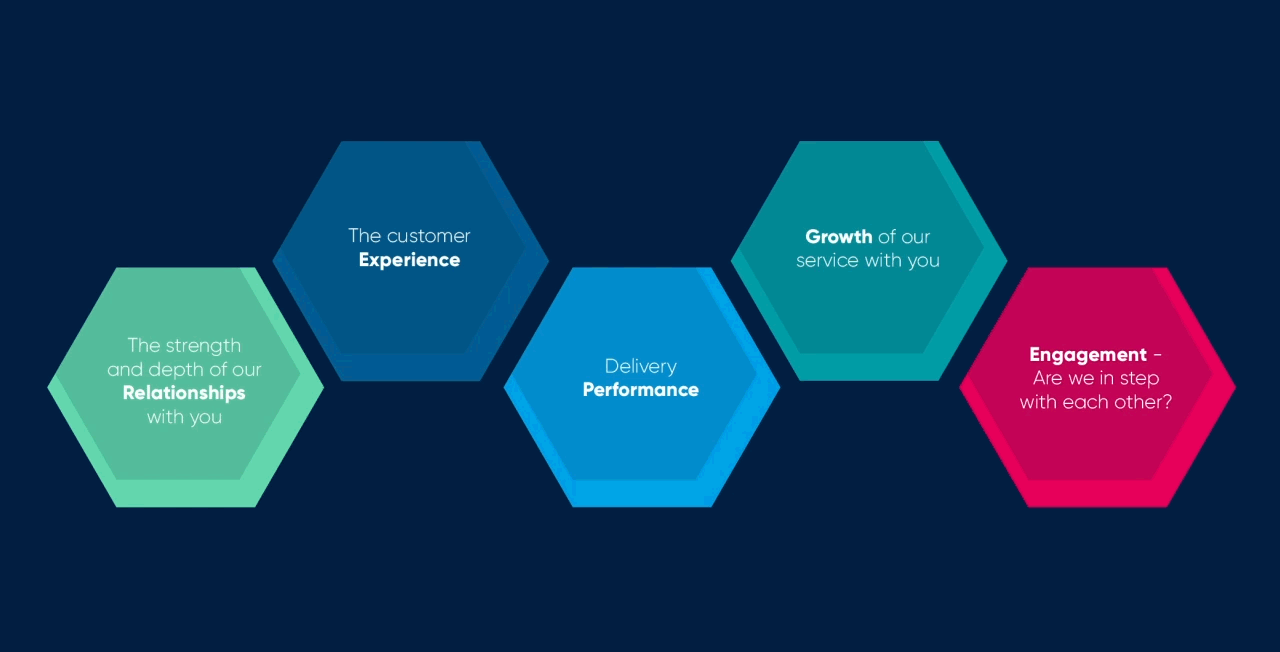 The strength and depth of our Relationships with you

The customer Experience

Delivery Performance

Growth of our service with you

Engagement - Are we in step with each other?